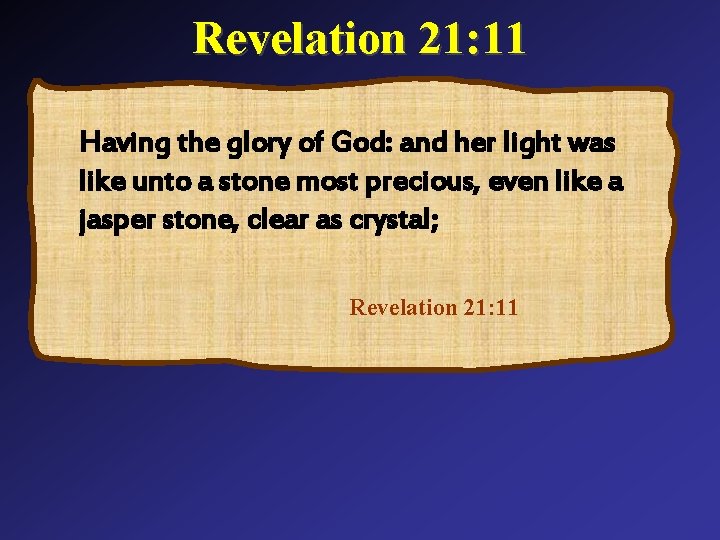 Revelation 21:11

Having the glory of God: and her light was like unto a stone most precious, even like a jasper stone, clear as crystal;

Revelation 21:11